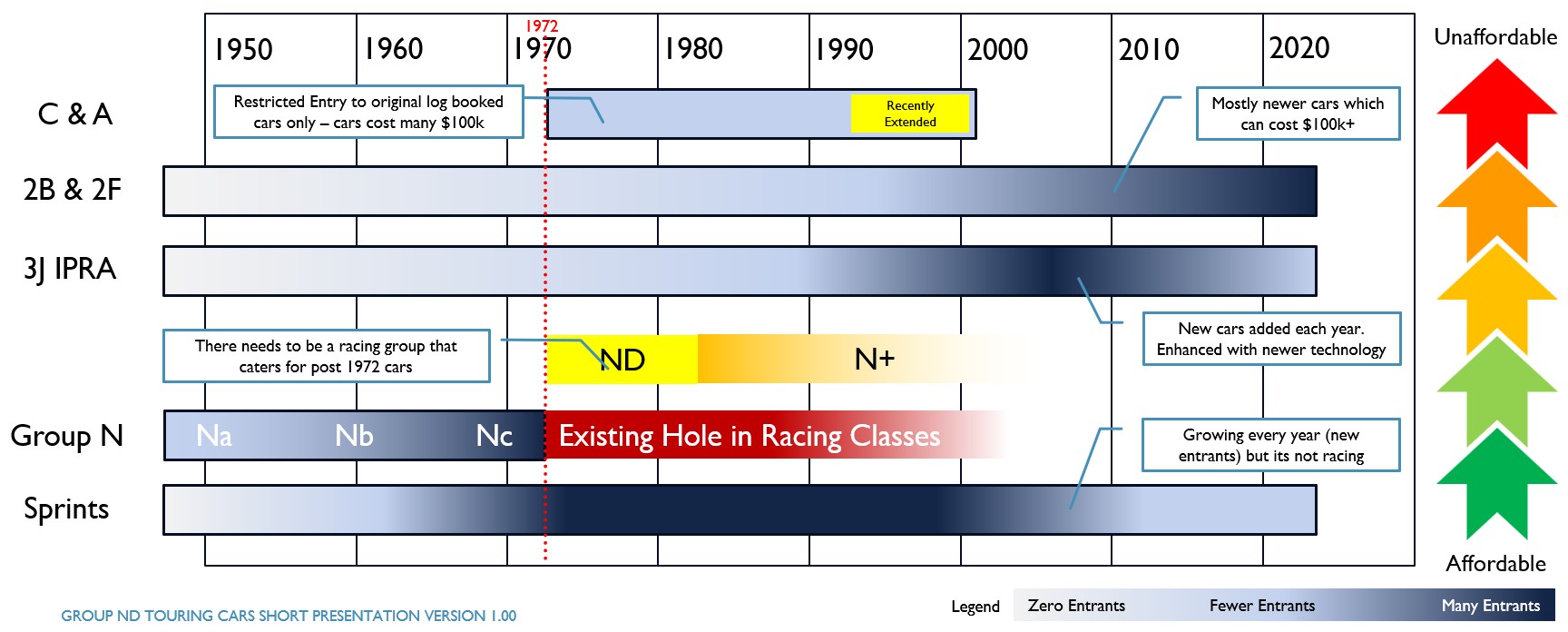 1950 1960 1972 1970 1980 1990 2000 2010 2020

Unaffordable

C & A

Restricted Entry to original log booked cars only – cars cost many $100k

Recently Extended

Mostly newer cars which can cost $100k+

2B & 2F

3J IPRA

New cars added each year. Enhanced with newer technology

There needs to be a racing group that caters for post 1972 cars

ND

N+

Group N

Na Nb Nc

Existing Hole in Racing Classes

Growing every year (new entrants) but its not racing

Sprints

Affordable

GROUP ND TOURING CARS SHORT PRESENTATION VERSION 1.00

Legend Zero Entrants Fewer Entrants Many Entrants